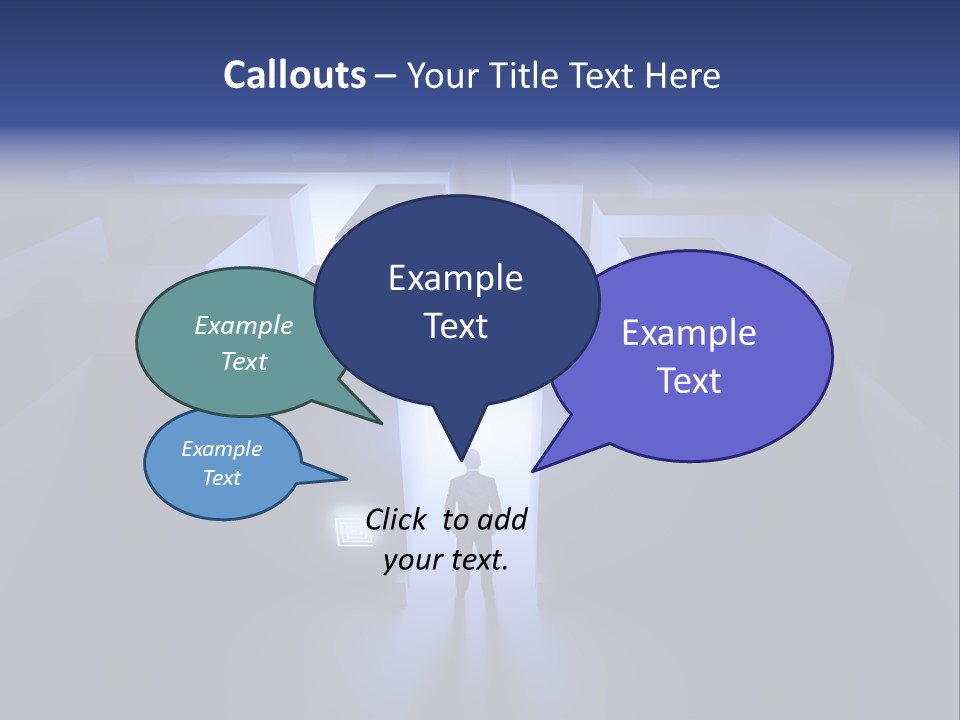 Callouts – Your Title Text Here

Example Text

Example Text

Example Text

Example Text

Click to add your text.